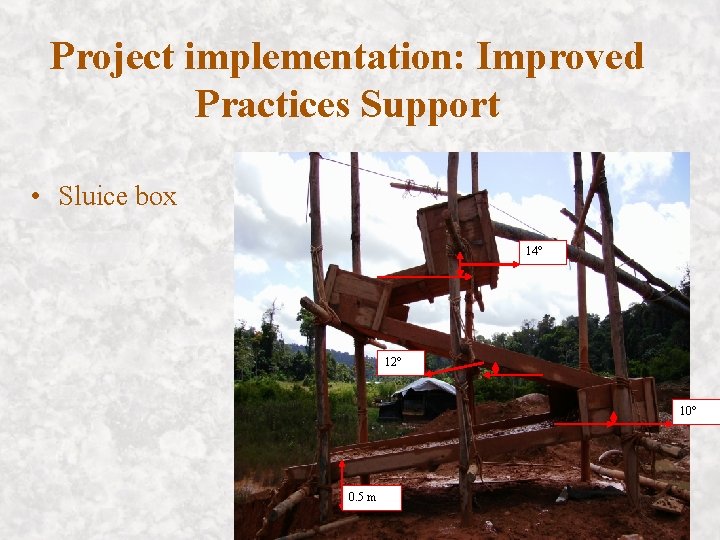 Project implementation: Improved Practices Support

• Sluice box

14°

12°

10°

0.5 m